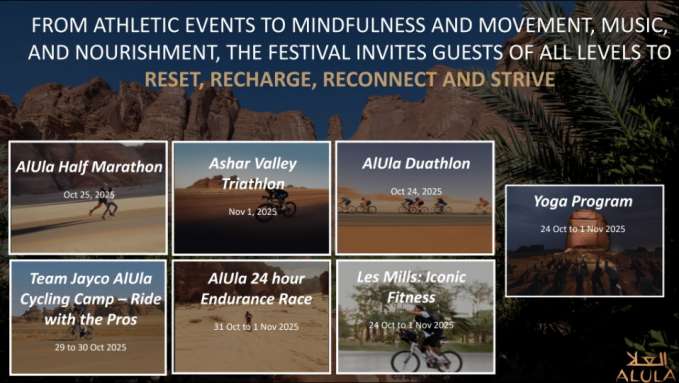 FROM ATHLETIC EVENTS TO MINDFULNESS AND MOVEMENT, MUSIC, AND NOURISHMENT, THE FESTIVAL INVITES GUESTS OF ALL LEVELS TO RESET, RECHARGE, RECONNECT AND STRIVE

AlUla Half Marathon
Oct 25, 2025

Ashar Valley Triathlon
Nov 1, 2025

AlUla Duathlon
Oct 24, 2025

Yoga Program
24 Oct to 1 Nov 2025

Team Jayco AlUla Cycling Camp – Ride with the Pros
29 to 30 Oct 2025

AlUla 24 hour Endurance Race
31 Oct to 1 Nov 2025

Les Mills: Iconic Fitness
24 Oct to 1 Nov 2025

العلا
ALULA